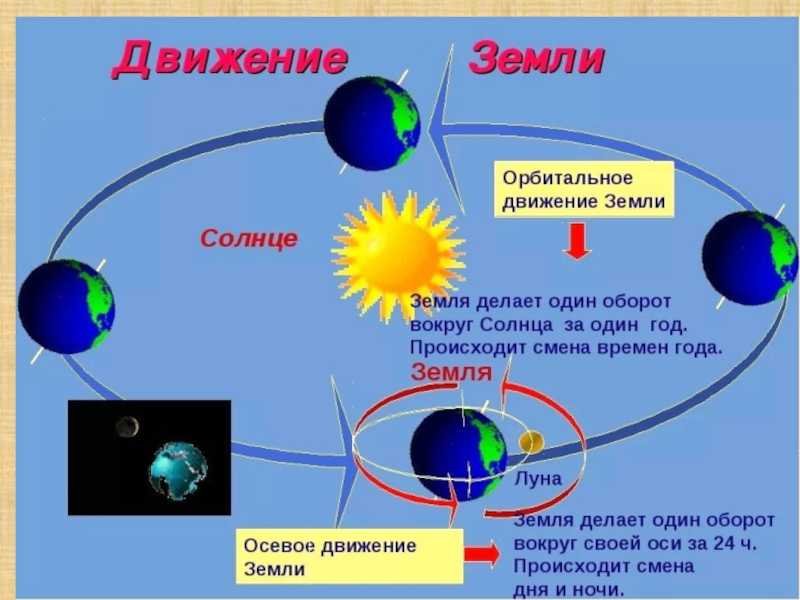 Движение Земли

Орбитальное движение Земли

Солнце

Земля делает один оборот вокруг Солнца за один год. Происходит смена времен года.

Земля

Луна

Осевое движение Земли

Земля делает один оборот вокруг своей оси за 24 ч. Происходит смена дня и ночи.